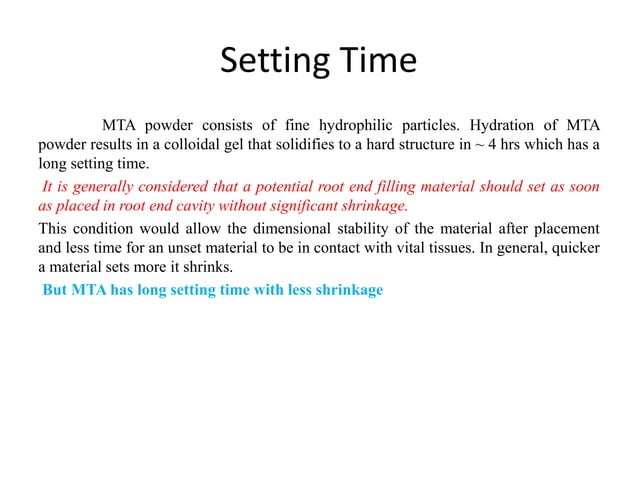 Setting Time

MTA powder consists of fine hydrophilic particles. Hydration of MTA powder results in a colloidal gel that solidifies to a hard structure in ~ 4 hrs which has a long setting time.

It is generally considered that a potential root end filling material should set as soon as placed in root end cavity without significant shrinkage.

This condition would allow the dimensional stability of the material after placement and less time for an unset material to be in contact with vital tissues. In general, quicker a material sets more it shrinks.

But MTA has long setting time with less shrinkage